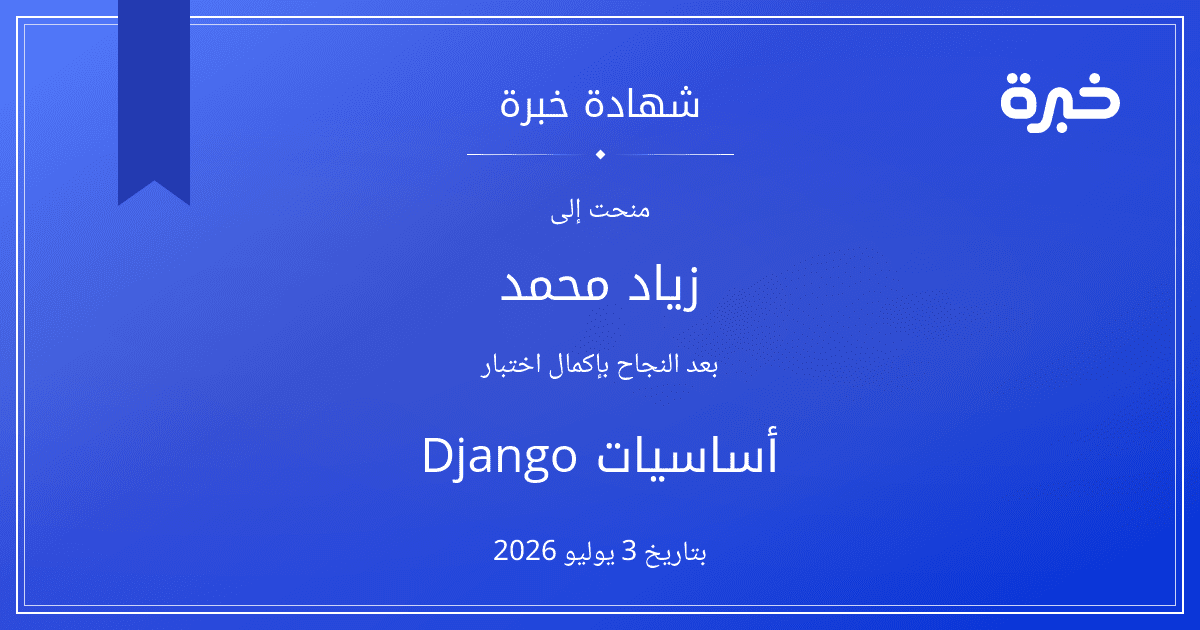 خبرة

شهادة خبرة

منحت إلى

زياد محمد

بعد النجاح بإكمال اختبار

أساسيات Django

بتاريخ 3 يوليو 2026